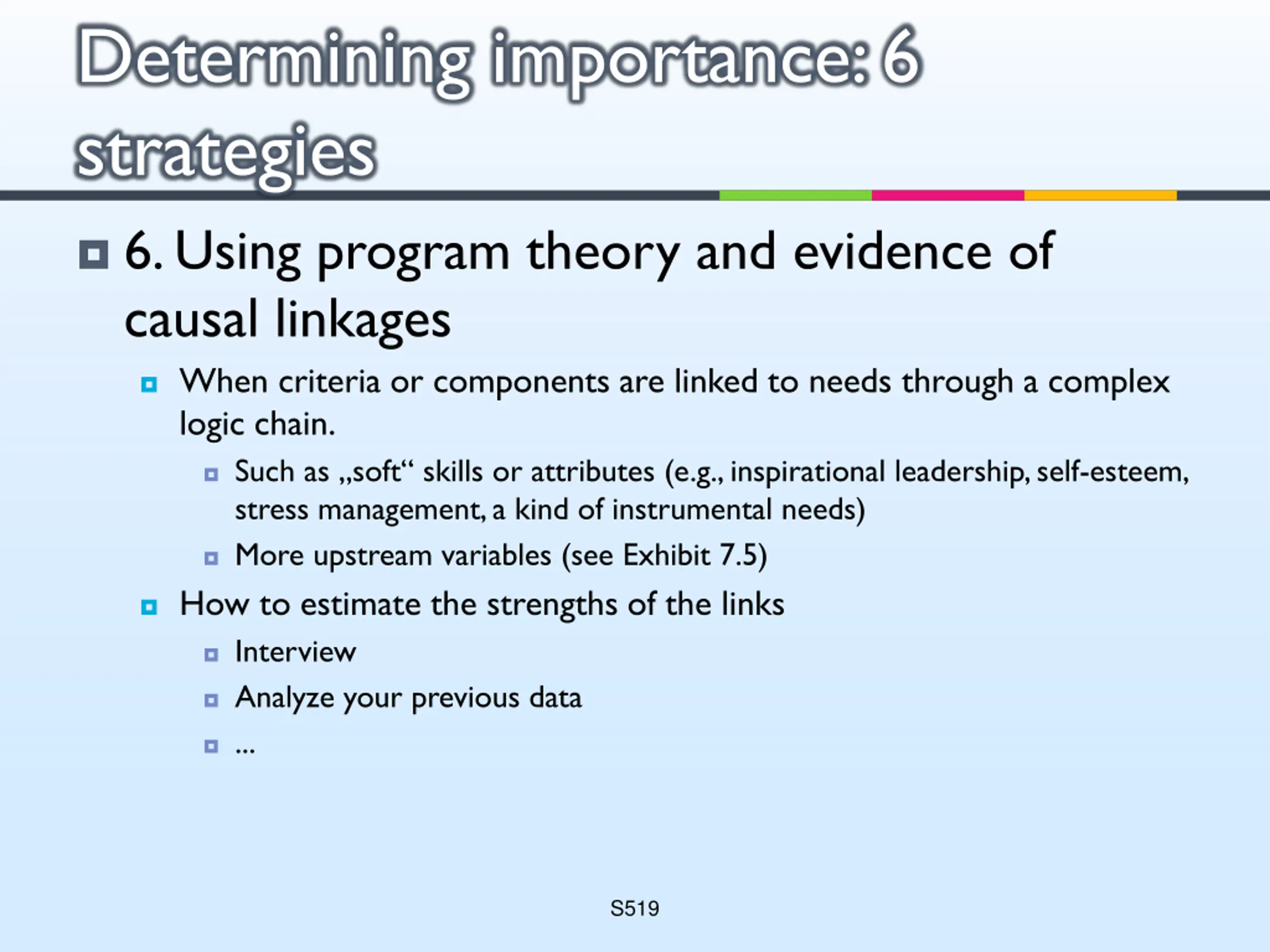 Determining importance: 6 strategies

6. Using program theory and evidence of causal linkages

When criteria or components are linked to needs through a complex logic chain.

Such as „soft“ skills or attributes (e.g., inspirational leadership, self-esteem, stress management, a kind of instrumental needs)

More upstream variables (see Exhibit 7.5)

How to estimate the strengths of the links

Interview

Analyze your previous data

...

S519